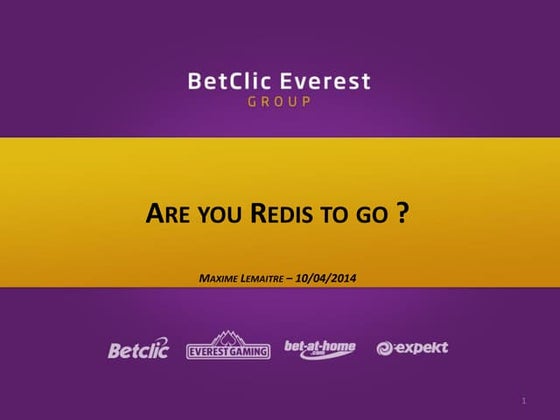 BetClic Everest
GROUP

ARE YOU REDIS TO GO ?

MAXIME LEMAITRE – 10/04/2014

Betclic EVERESTGAMING bet-at-home .com expekt

1